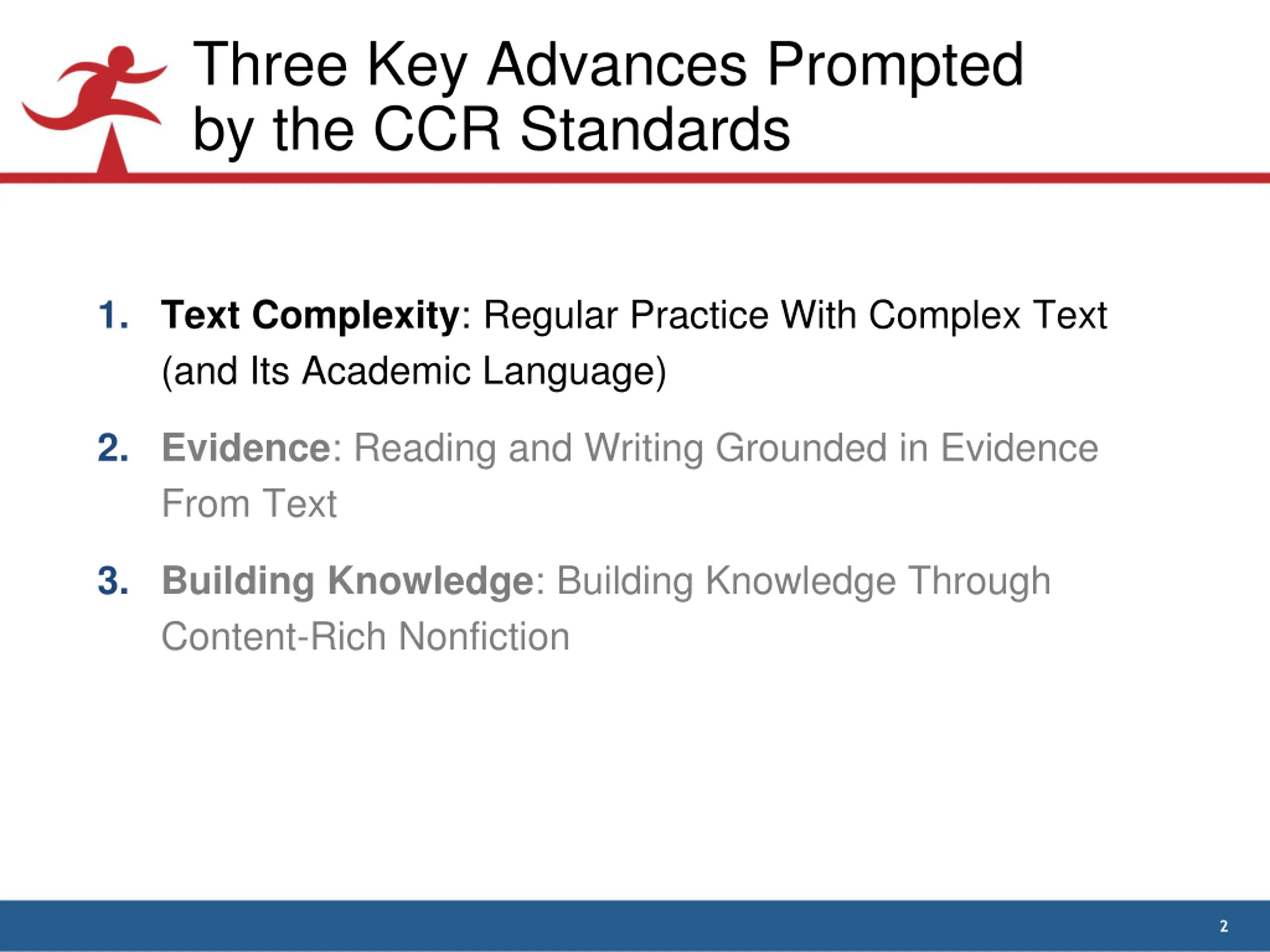 Three Key Advances Prompted by the CCR Standards

1. Text Complexity: Regular Practice With Complex Text (and Its Academic Language)

2. Evidence: Reading and Writing Grounded in Evidence From Text

3. Building Knowledge: Building Knowledge Through Content-Rich Nonfiction

2